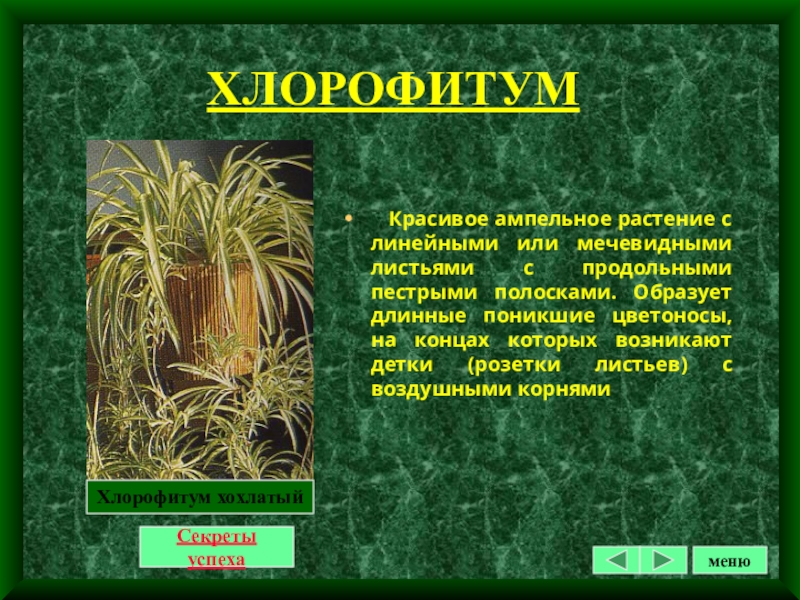 ХЛОРОФИТУМ

• Красивое ампельное растение с линейными или мечевидными листьями с продольными пестрыми полосками. Образует длинные поникшие цветоносы, на концах которых возникают детки (розетки листьев) с воздушными корнями

Хлорофитум хохлатый

Секреты успеха

меню